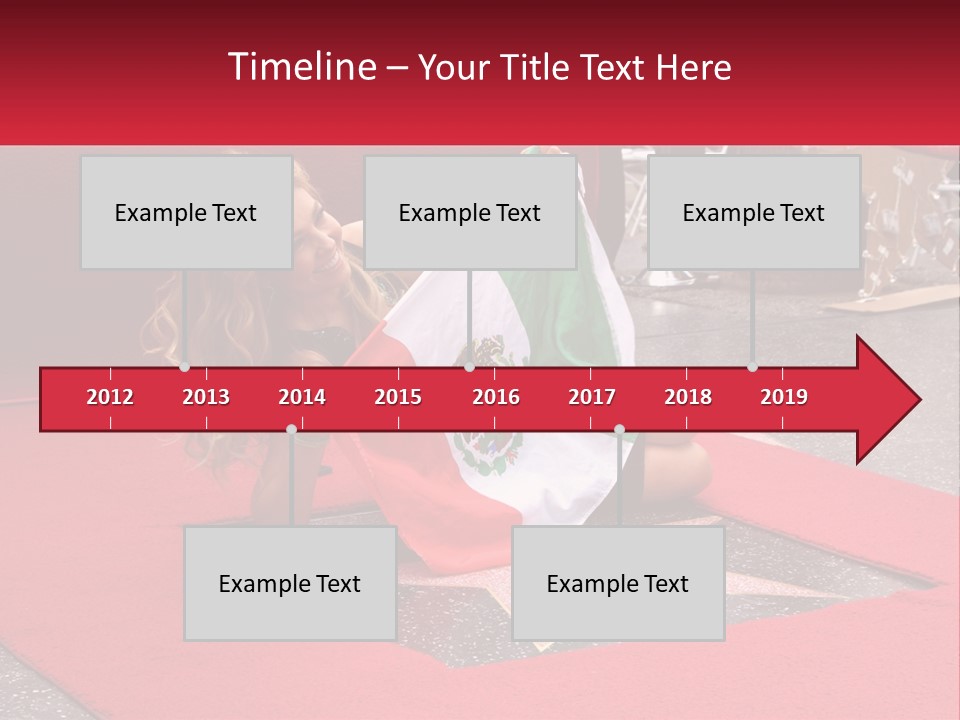 Timeline – Your Title Text Here

Example Text

Example Text

Example Text

2012 2013 2014 2015 2016 2017 2018 2019

Example Text

Example Text